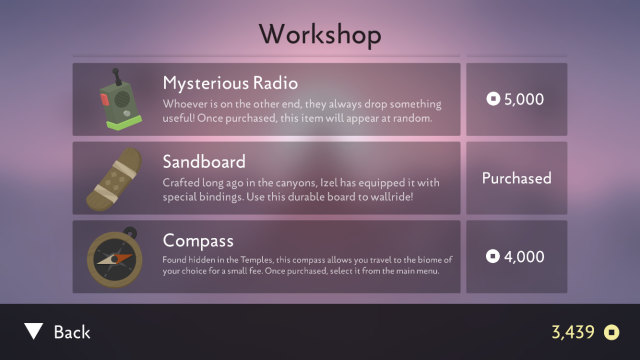 Workshop

Mysterious Radio
Whoever is on the other end, they always drop something useful! Once purchased, this item will appear at random.

5,000

Sandboard
Crafted long ago in the canyons, Izel has equipped it with special bindings. Use this durable board to wallride!

Purchased

Compass
Found hidden in the Temples, this compass allows you travel to the biome of your choice for a small fee. Once purchased, select it from the main menu.

4,000

Back

3,439